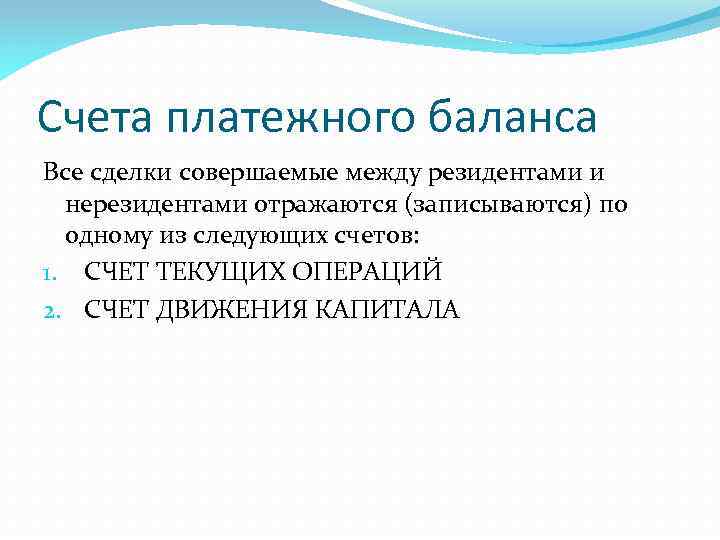 Счета платежного баланса

Все сделки совершаемые между резидентами и нерезидентами отражаются (записываются) по одному из следующих счетов:

1. СЧЕТ ТЕКУЩИХ ОПЕРАЦИЙ
2. СЧЕТ ДВИЖЕНИЯ КАПИТАЛА